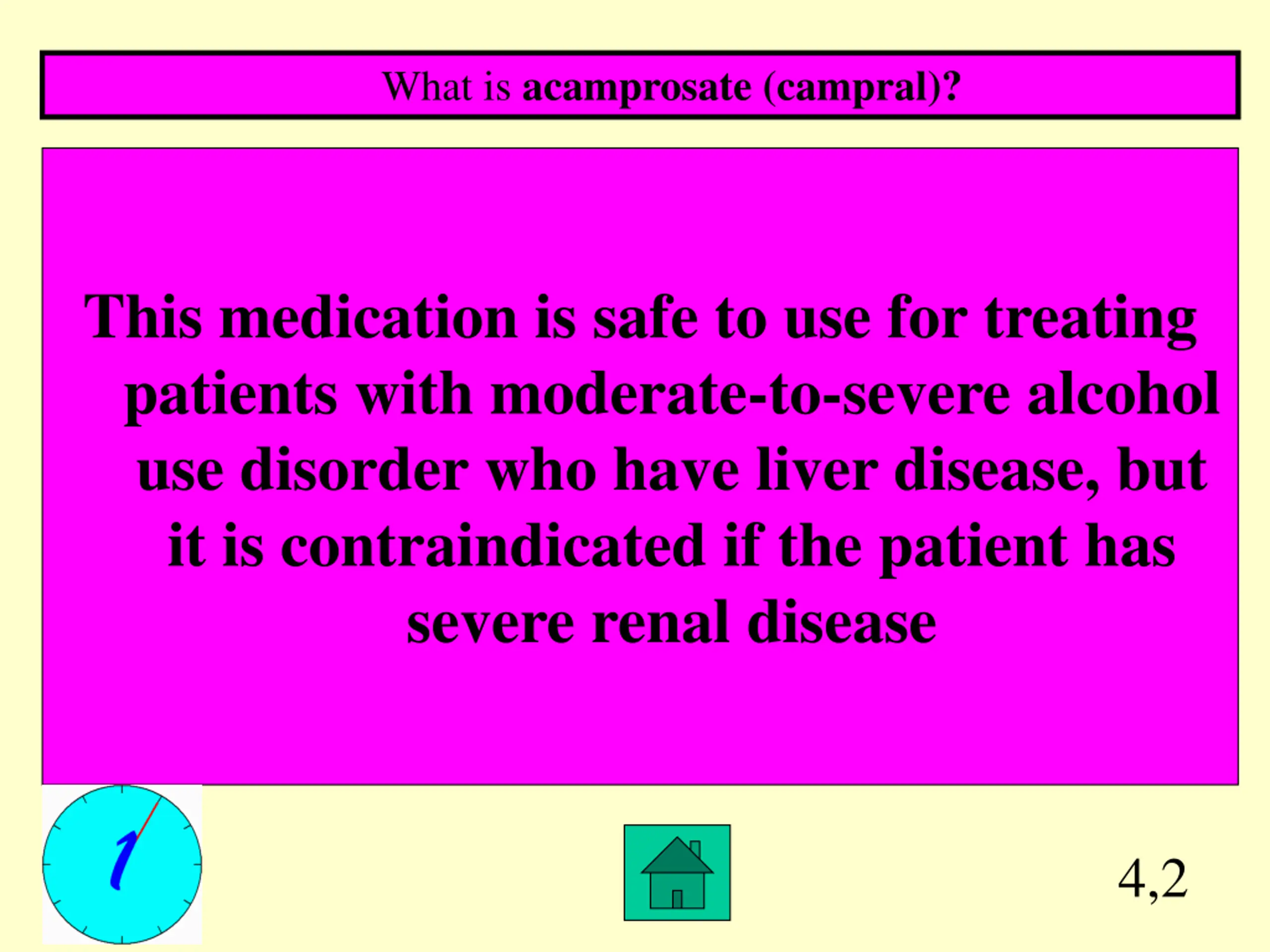 What is acamprosate (campral)?

This medication is safe to use for treating patients with moderate-to-severe alcohol use disorder who have liver disease, but it is contraindicated if the patient has severe renal disease

1

4,2